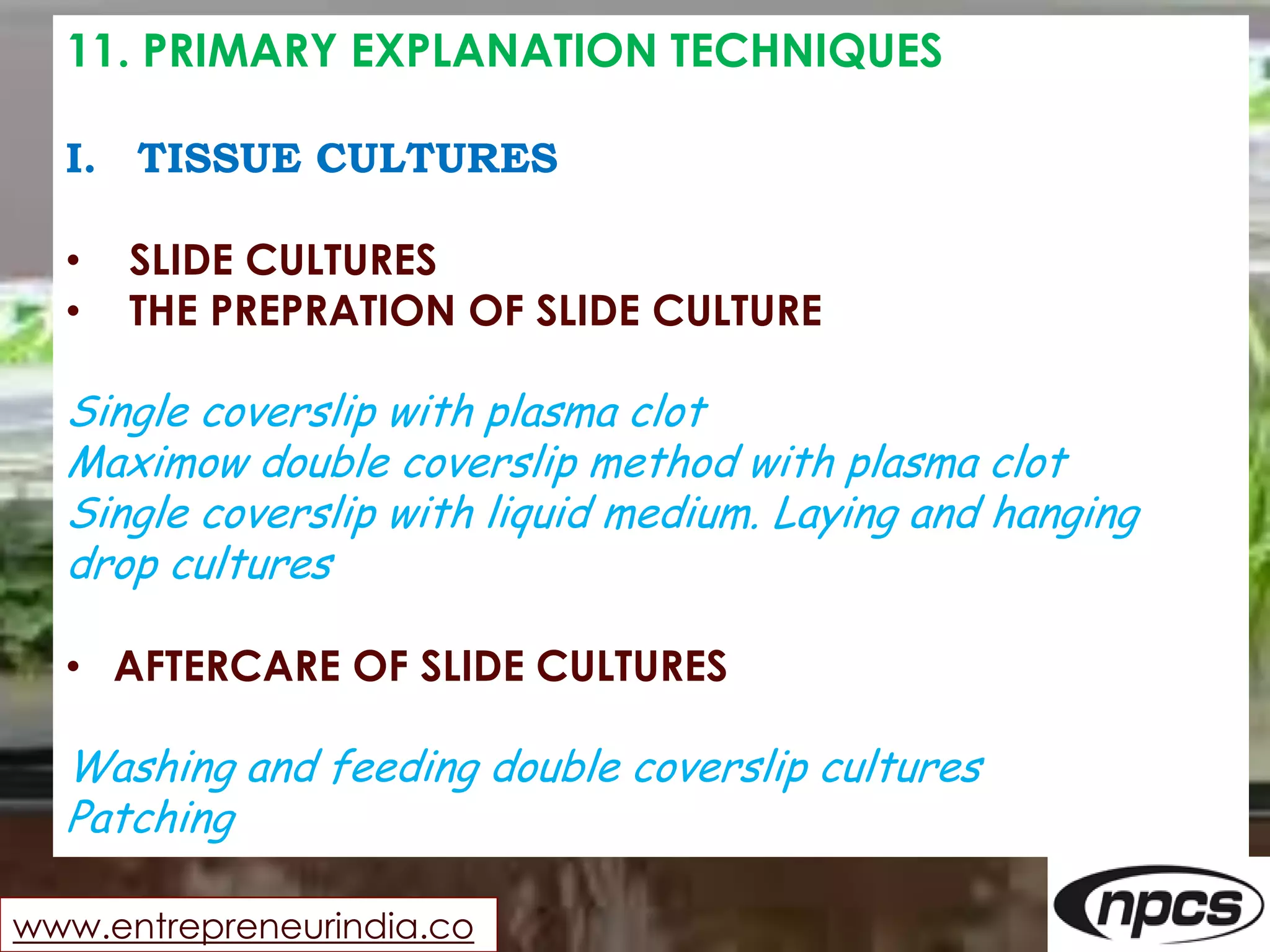 11. PRIMARY EXPLANATION TECHNIQUES

I. TISSUE CULTURES

• SLIDE CULTURES
• THE PREPRATION OF SLIDE CULTURE

Single coverslip with plasma clot
Maximow double coverslip method with plasma clot
Single coverslip with liquid medium. Laying and hanging drop cultures

• AFTERCARE OF SLIDE CULTURES

Washing and feeding double coverslip cultures
Patching

www.entrepreneurindia.co

npcs